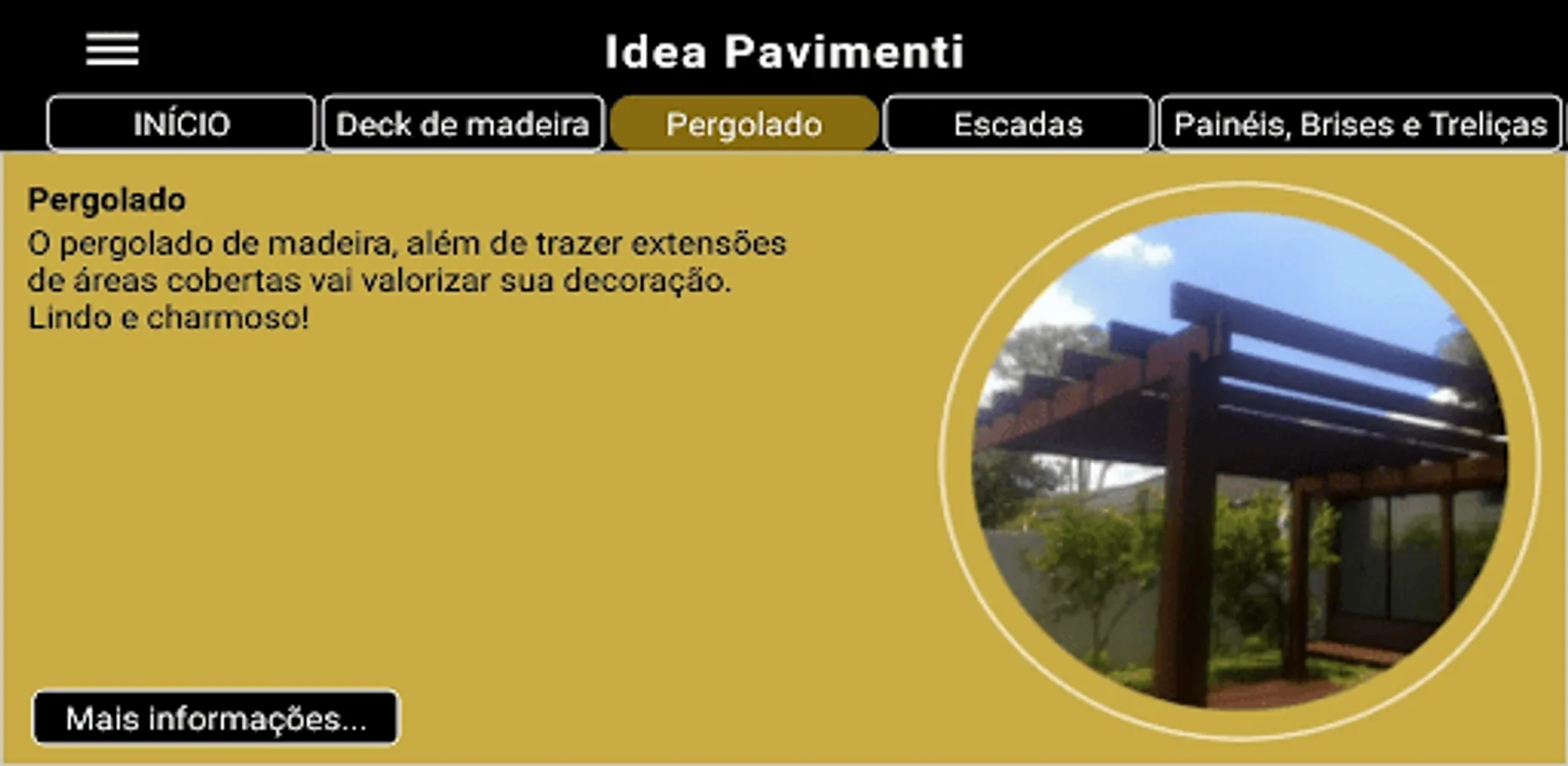 Idea Pavimenti

INÍCIO
Deck de madeira
Pergolado
Escadas
Painéis, Brises e Treliças

Pergolado
O pergolado de madeira, além de trazer extensões de áreas cobertas vai valorizar sua decoração. Lindo e charmoso!

Mais informações...